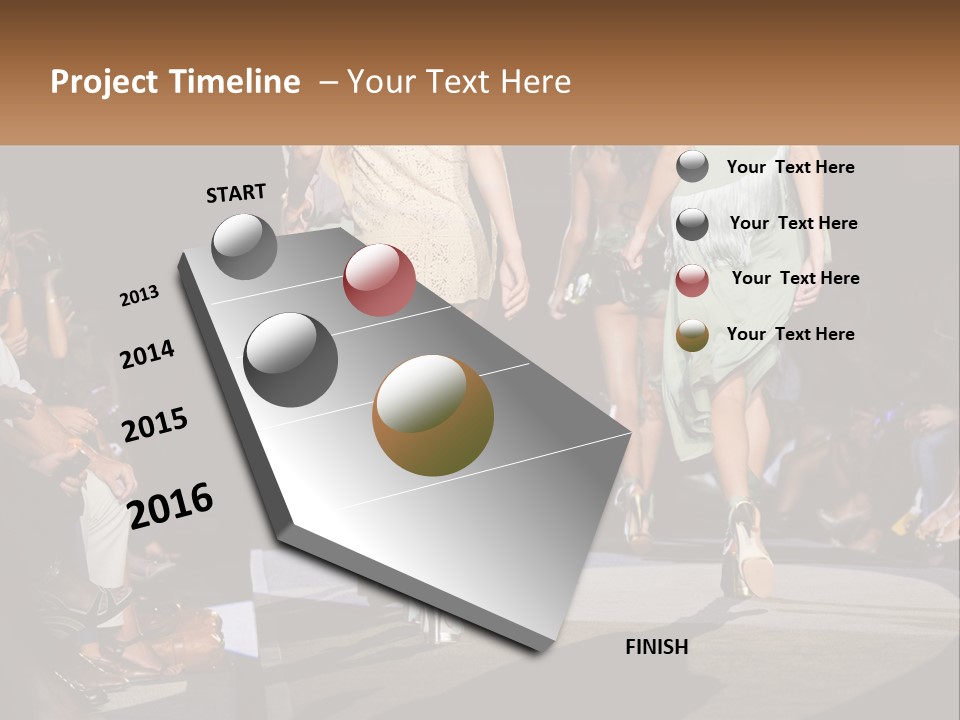 Project Timeline – Your Text Here

START

2013

2014

2015

2016

FINISH

Your Text Here

Your Text Here

Your Text Here

Your Text Here